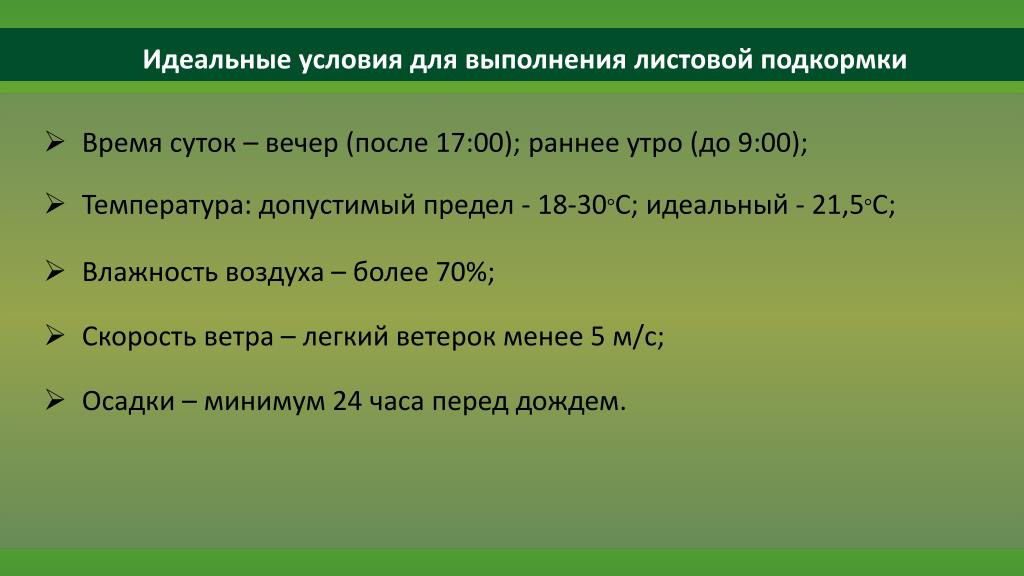 Идеальные условия для выполнения листовой подкормки

➢ Время суток – вечер (после 17:00); раннее утро (до 9:00);

➢ Температура: допустимый предел - 18-30°С; идеальный - 21,5°С;

➢ Влажность воздуха – более 70%;

➢ Скорость ветра – легкий ветерок менее 5 м/с;

➢ Осадки – минимум 24 часа перед дождем.